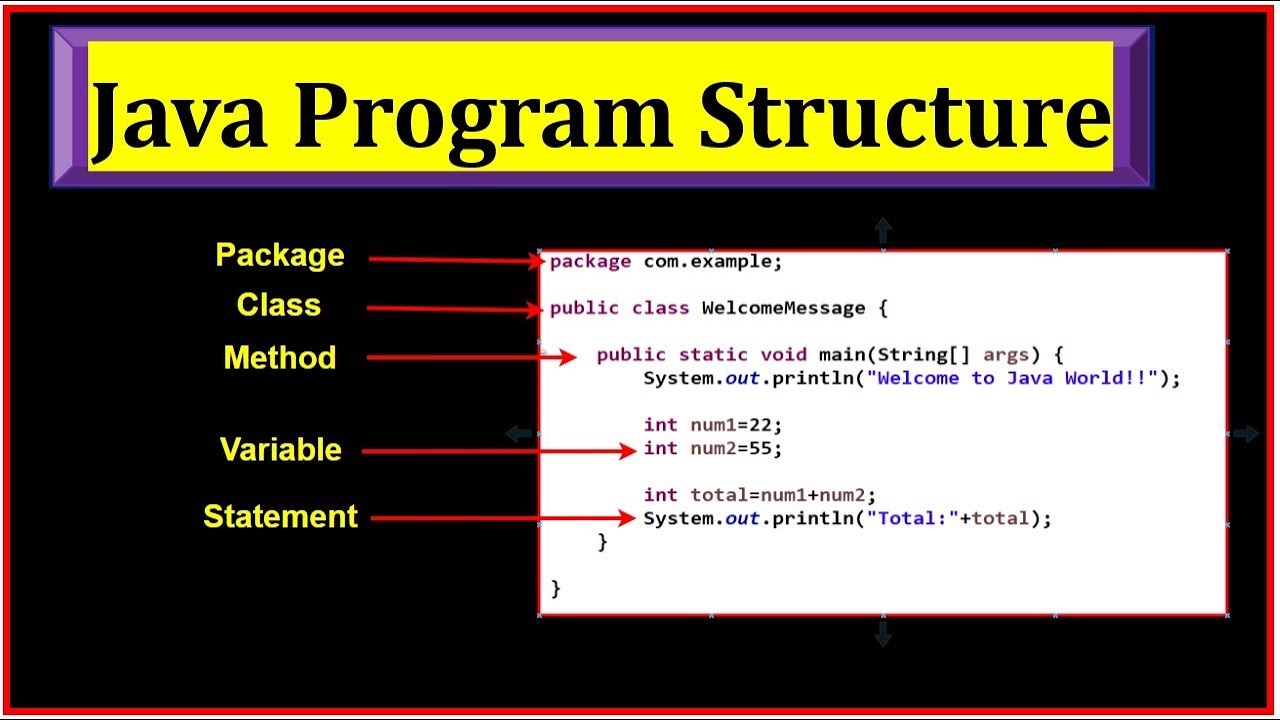 Java Program Structure

Package
Class
Method
Variable
Statement

package com.example;

public class WelcomeMessage {

    public static void main(String[] args) {
        System.out.println("Welcome to Java World!!");

        int num1=22;
        int num2=55;

        int total=num1+num2;
        System.out.println("Total:"+total);
    }

}